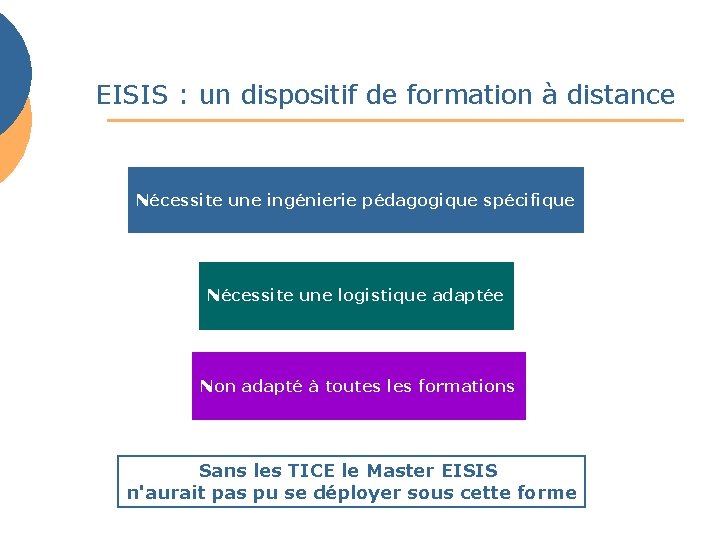 EISIS : un dispositif de formation à distance

Nécessite une ingénierie pédagogique spécifique

Nécessite une logistique adaptée

Non adapté à toutes les formations

Sans les TICE le Master EISIS n'aurait pas pu se déployer sous cette forme